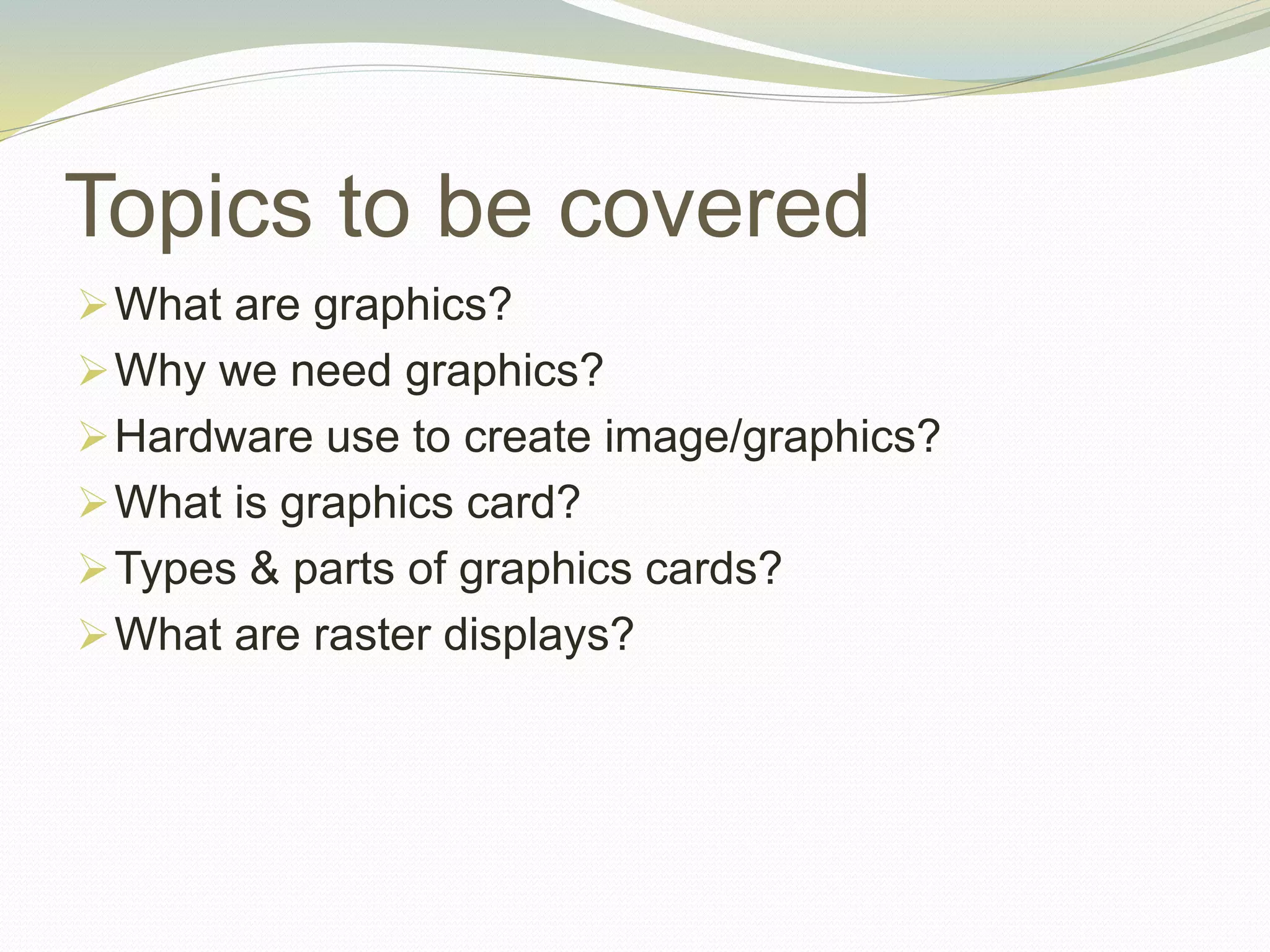 Topics to be covered

➢ What are graphics?
➢ Why we need graphics?
➢ Hardware use to create image/graphics?
➢ What is graphics card?
➢ Types & parts of graphics cards?
➢ What are raster displays?